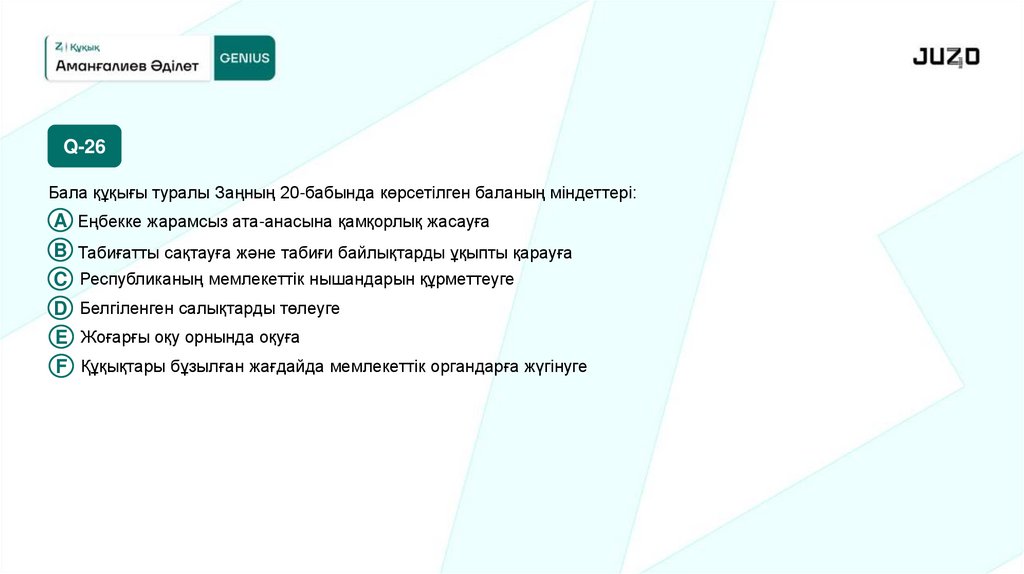 Z | Құқық
Аманғалиев Әділет
GENIUS

JUZ40

Q-26

Бала құқығы туралы Заңның 20-бабында көрсетілген баланың міндеттері:

A Еңбекке жарамсыз ата-анасына қамқорлық жасауға
B Табиғатты сақтауға және табиғи байлықтарды ұқыпты қарауға
C Республиканың мемлекеттік нышандарын құрметтеуге
D Белгіленген салықтарды төлеуге
E Жоғарғы оқу орнында оқуға
F Құқықтары бұзылған жағдайда мемлекеттік органдарға жүгінуге